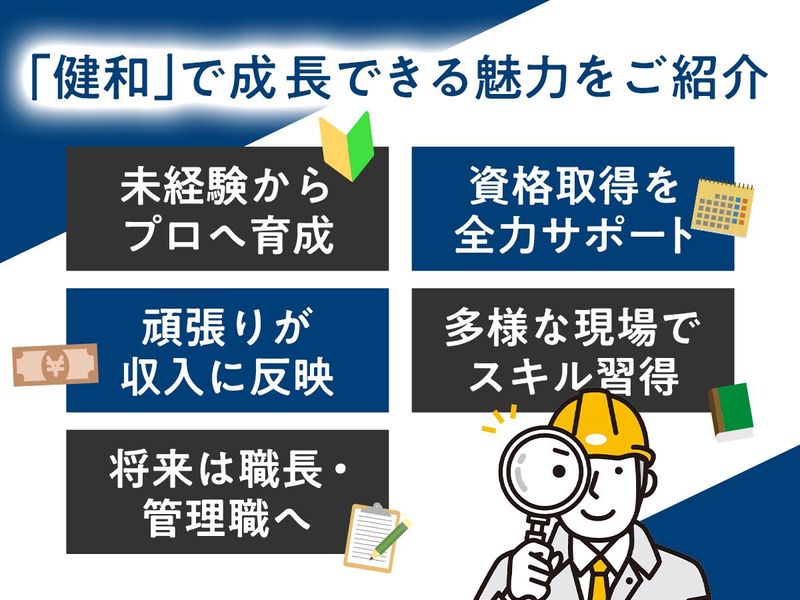 「健和」で成長できる魅力をご紹介

未経験から
プロへ育成

資格取得を
全力サポート

頑張りが
収入に反映

多様な現場で
スキル習得

将来は職長・
管理職へ

¥